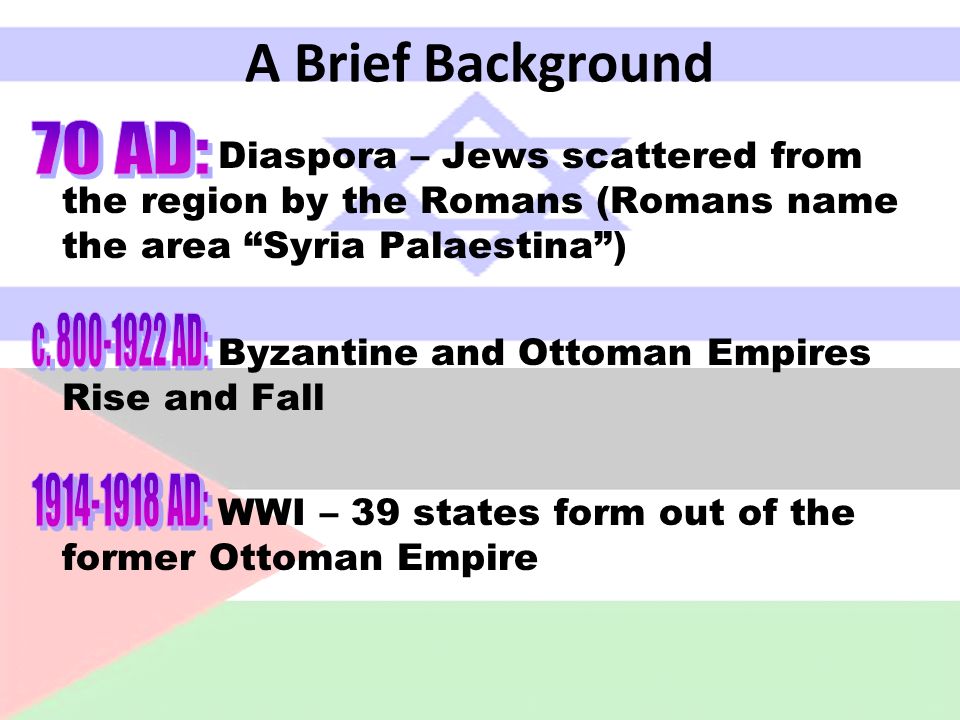 A Brief Background

70 AD: Diaspora – Jews scattered from the region by the Romans (Romans name the area “Syria Palaestina”)

c. 800-1922 AD: Byzantine and Ottoman Empires Rise and Fall

1914-1918 AD: WWI – 39 states form out of the former Ottoman Empire